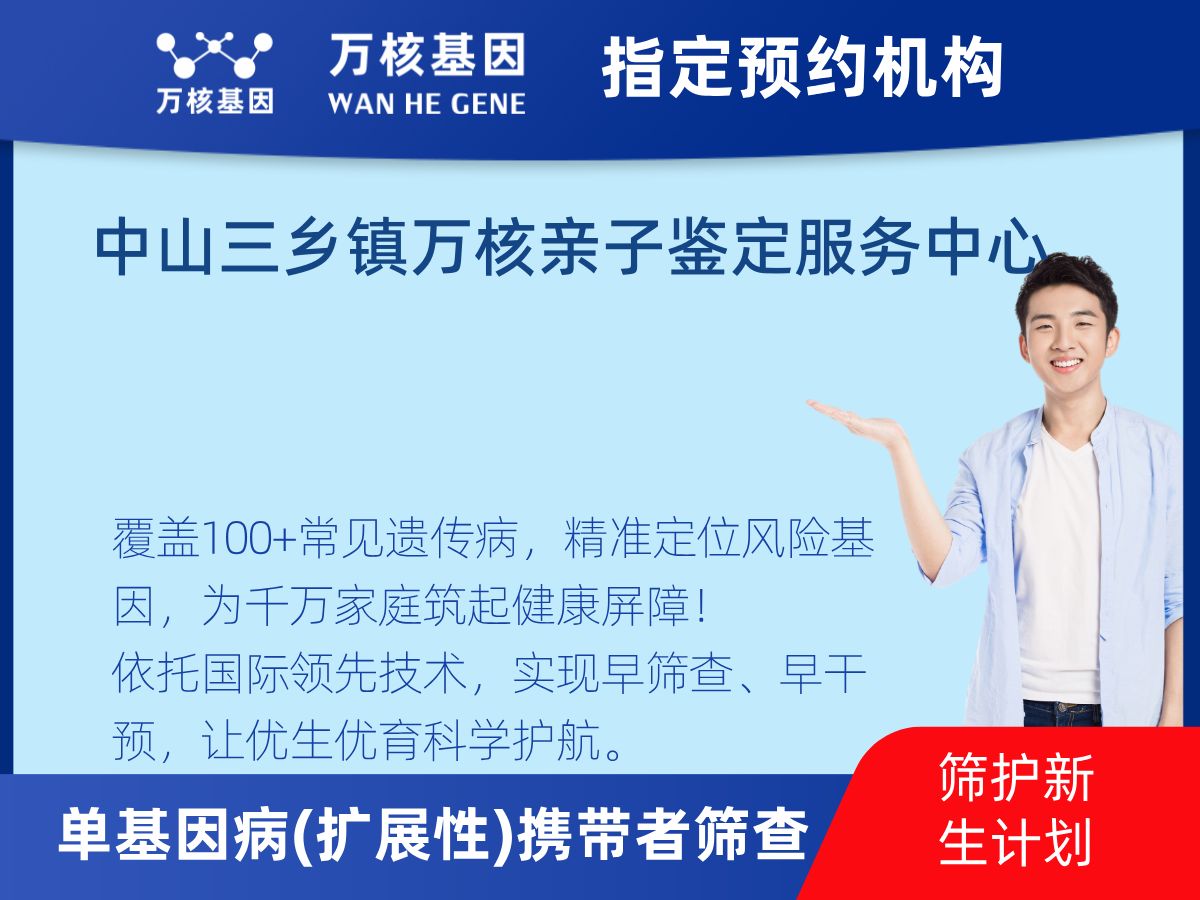 万核基因

万核基因
WAN HE GENE

指定预约机构

中山三乡镇万核亲子鉴定服务中心

覆盖100+常见遗传病，精准定位风险基因，为千万家庭筑起健康屏障！
依托国际领先技术，实现早筛查、早干预，让优生优育科学护航。

单基因病(扩展性)携带者筛查

筛护新生计划